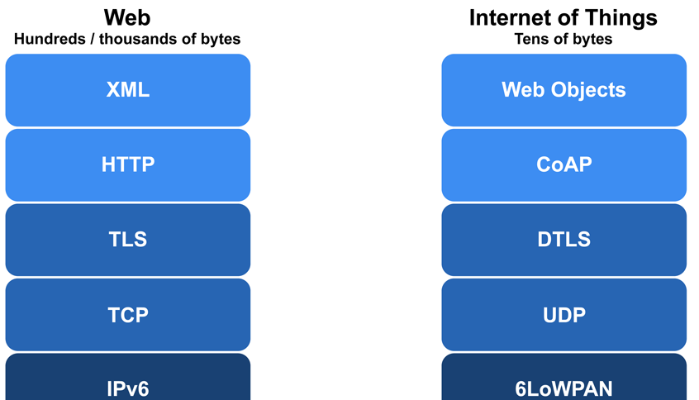 Web
Hundreds / thousands of bytes

XML

HTTP

TLS

TCP

IPv6

Internet of Things
Tens of bytes

Web Objects

CoAP

DTLS

UDP

6LoWPAN